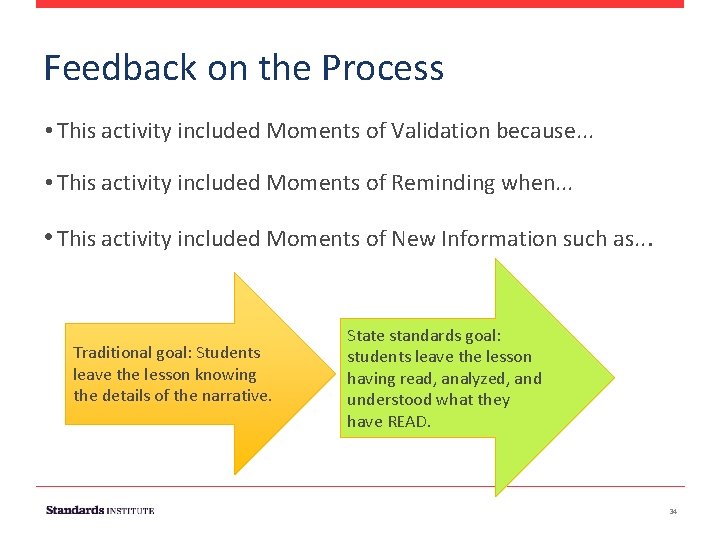 Feedback on the Process

• This activity included Moments of Validation because...

• This activity included Moments of Reminding when...

• This activity included Moments of New Information such as...

Traditional goal: Students leave the lesson knowing the details of the narrative.

State standards goal: students leave the lesson having read, analyzed, and understood what they have READ.

Standards INSTITUTE

34